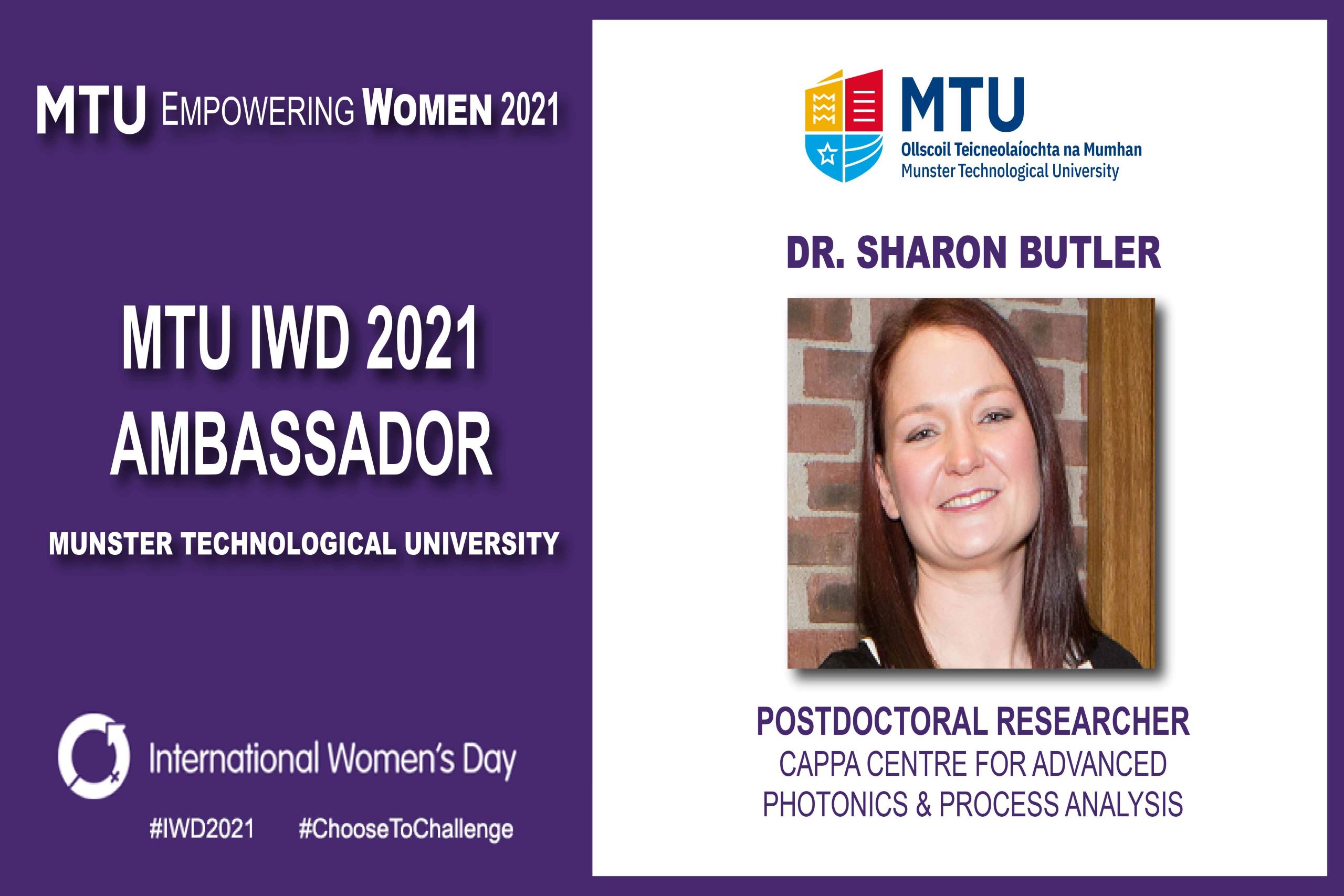 MTU EMPOWERING WOMEN 2021

MTU IWD 2021
AMBASSADOR

MUNSTER TECHNOLOGICAL UNIVERSITY

International Women's Day

#IWD2021 #ChooseToChallenge

MTU
Ollscoil Teicneolaíochta na Mumhan
Munster Technological University

DR. SHARON BUTLER

POSTDOCTORAL RESEARCHER
CAPPA CENTRE FOR ADVANCED PHOTONICS & PROCESS ANALYSIS